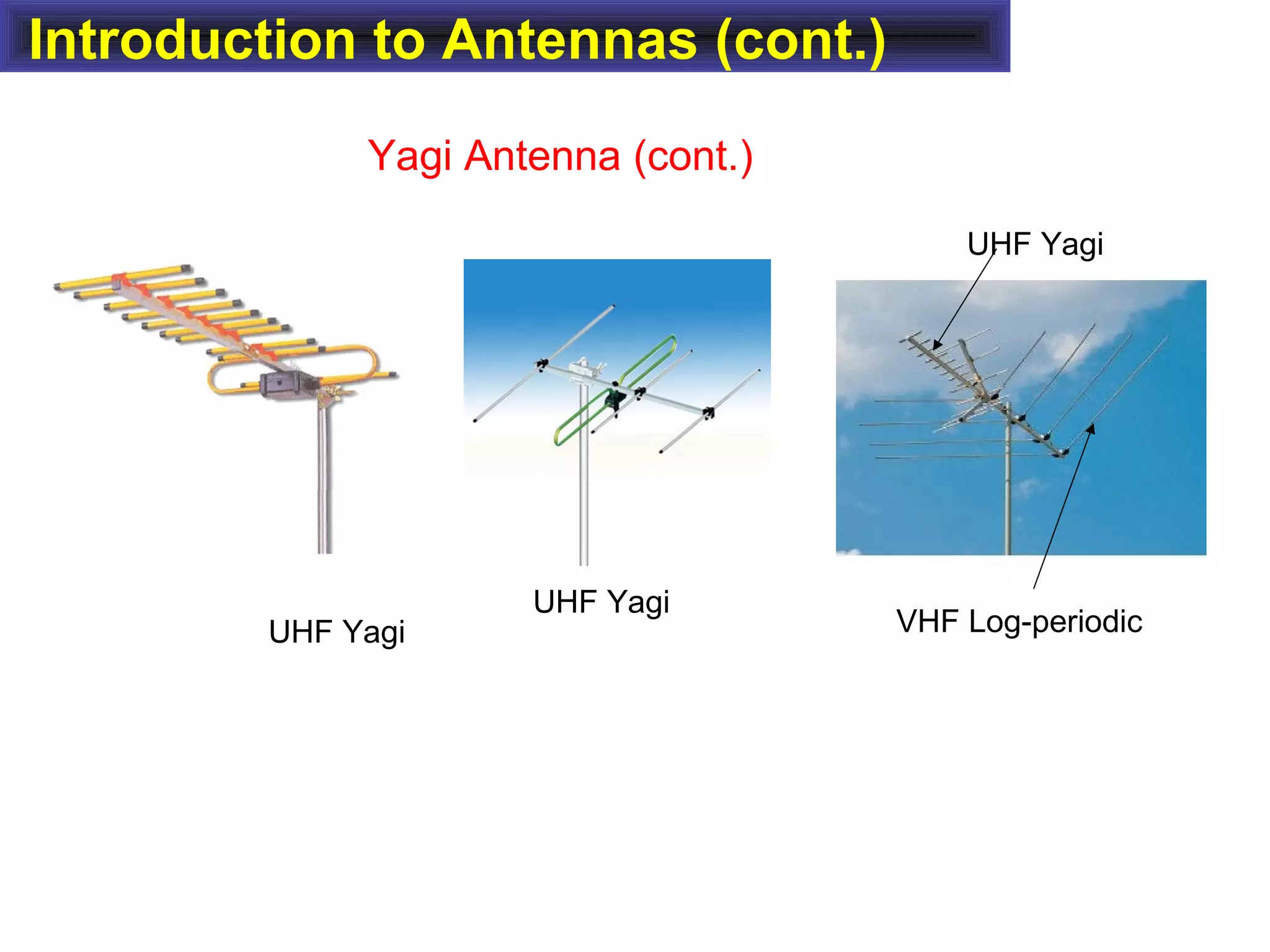 Introduction to Antennas (cont.)

Yagi Antenna (cont.)

UHF Yagi

UHF Yagi

UHF Yagi

VHF Log-periodic